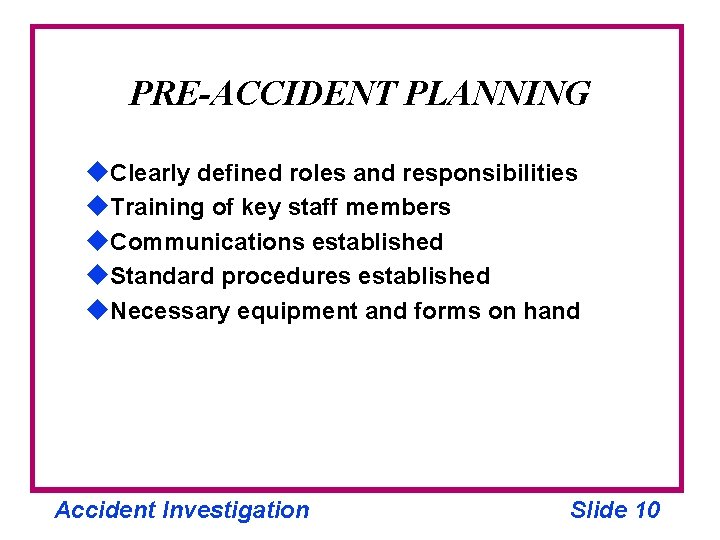 PRE-ACCIDENT PLANNING

◆Clearly defined roles and responsibilities
◆Training of key staff members
◆Communications established
◆Standard procedures established
◆Necessary equipment and forms on hand

Accident Investigation

Slide 10